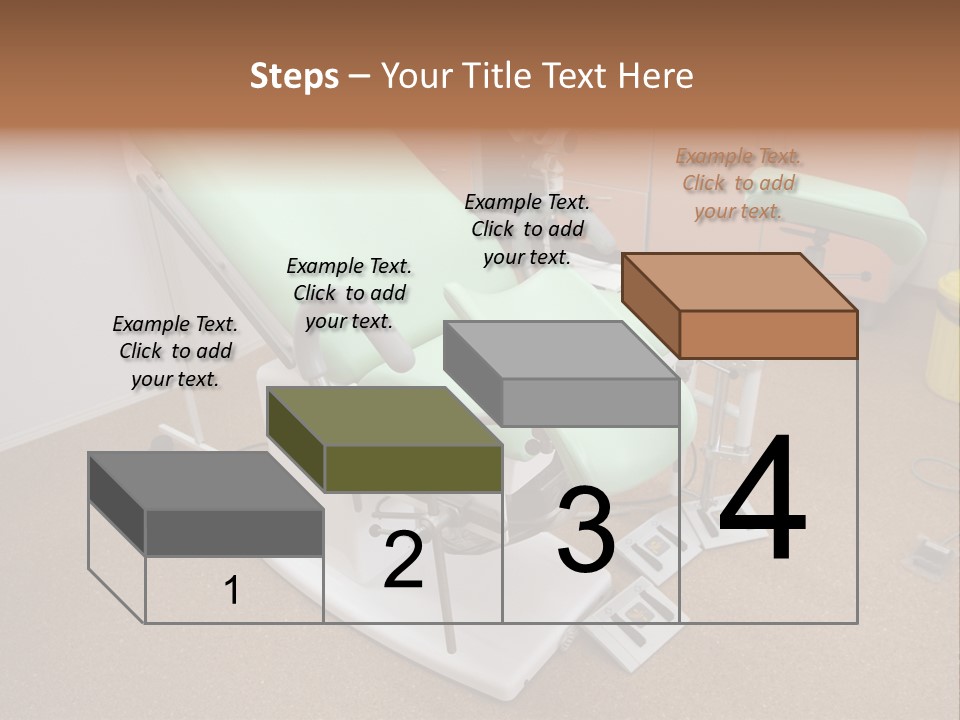 Steps – Your Title Text Here

Example Text. Click to add your text.

Example Text. Click to add your text.

Example Text. Click to add your text.

Example Text. Click to add your text.

1

2

3

4